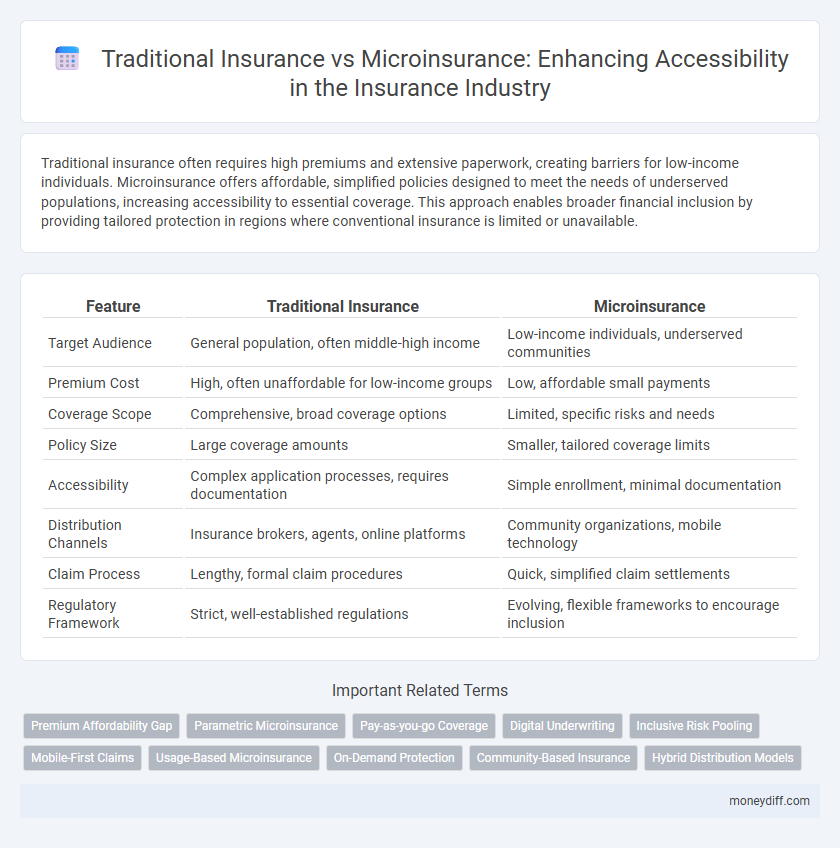 Traditional Insurance vs Microinsurance: Enhancing Accessibility in the Insurance Industry

Traditional insurance often requires high premiums and extensive paperwork, creating barriers for low-income individuals. Microinsurance offers affordable, simplified policies designed to meet the needs of underserved populations, increasing accessibility to essential coverage. This approach enables broader financial inclusion by providing tailored protection in regions where conventional insurance is limited or unavailable.

| Feature | Traditional Insurance | Microinsurance |
|---|---|---|
| Target Audience | General population, often middle-high income | Low-income individuals, underserved communities |
| Premium Cost | High, often unaffordable for low-income groups | Low, affordable small payments |
| Coverage Scope | Comprehensive, broad coverage options | Limited, specific risks and needs |
| Policy Size | Large coverage amounts | Smaller, tailored coverage limits |
| Accessibility | Complex application processes, requires documentation | Simple enrollment, minimal documentation |
| Distribution Channels | Insurance brokers, agents, online platforms | Community organizations, mobile technology |
| Claim Process | Lengthy, formal claim procedures | Quick, simplified claim settlements |
| Regulatory Framework | Strict, well-established regulations | Evolving, flexible frameworks to encourage inclusion |

Important Related Terms

Premium Affordability Gap
Parametric Microinsurance
Pay-as-you-go Coverage
Digital Underwriting
Inclusive Risk Pooling
Mobile-First Claims
Usage-Based Microinsurance
On-Demand Protection
Community-Based Insurance
Hybrid Distribution Models

moneydiff.com